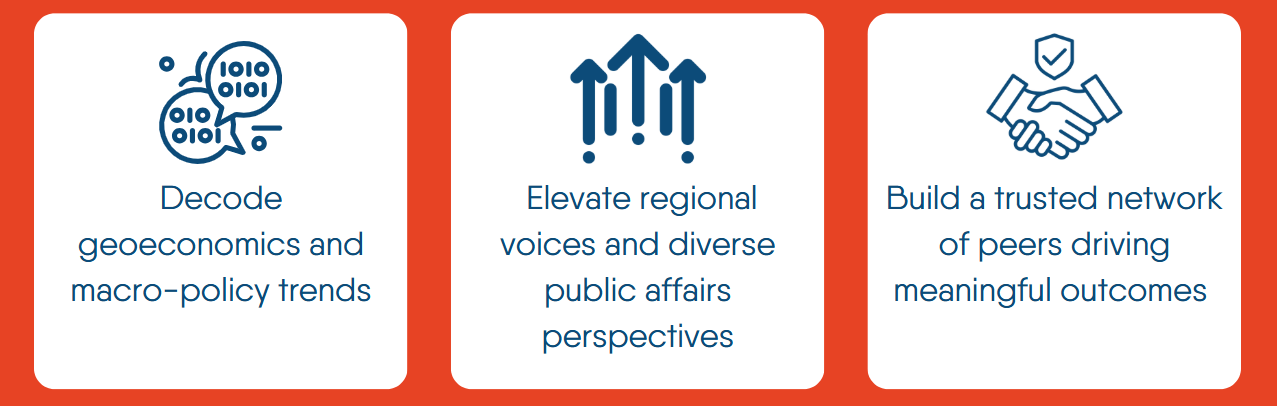 1010
0101
010
0101
Decode geoeconomics and macro-policy trends

Elevate regional voices and diverse public affairs perspectives

Build a trusted network of peers driving meaningful outcomes